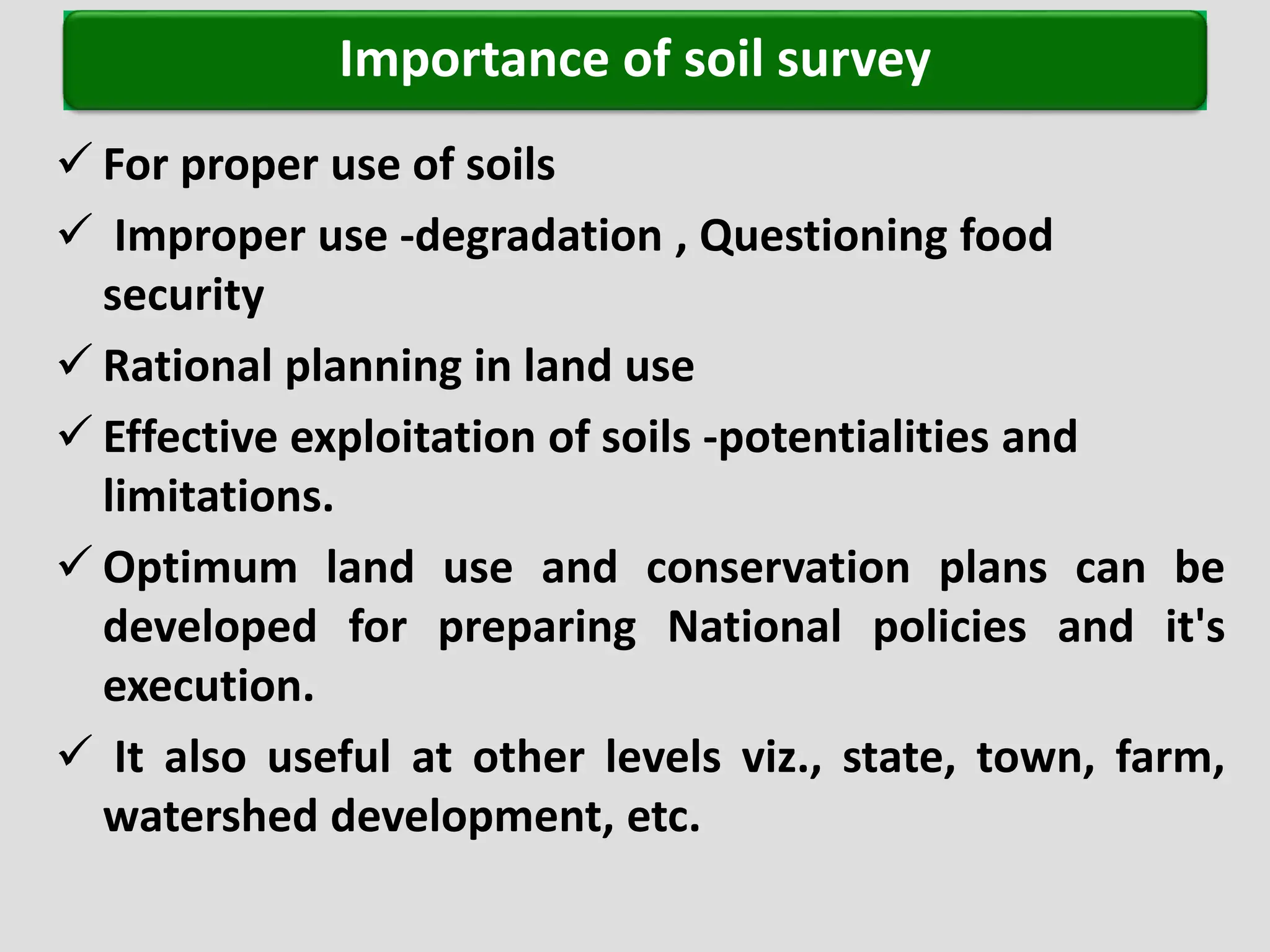 Importance of soil survey

✓ For proper use of soils

✓ Improper use -degradation , Questioning food security

✓ Rational planning in land use

✓ Effective exploitation of soils -potentialities and limitations.

✓ Optimum land use and conservation plans can be developed for preparing National policies and it's execution.

✓ It also useful at other levels viz., state, town, farm, watershed development, etc.